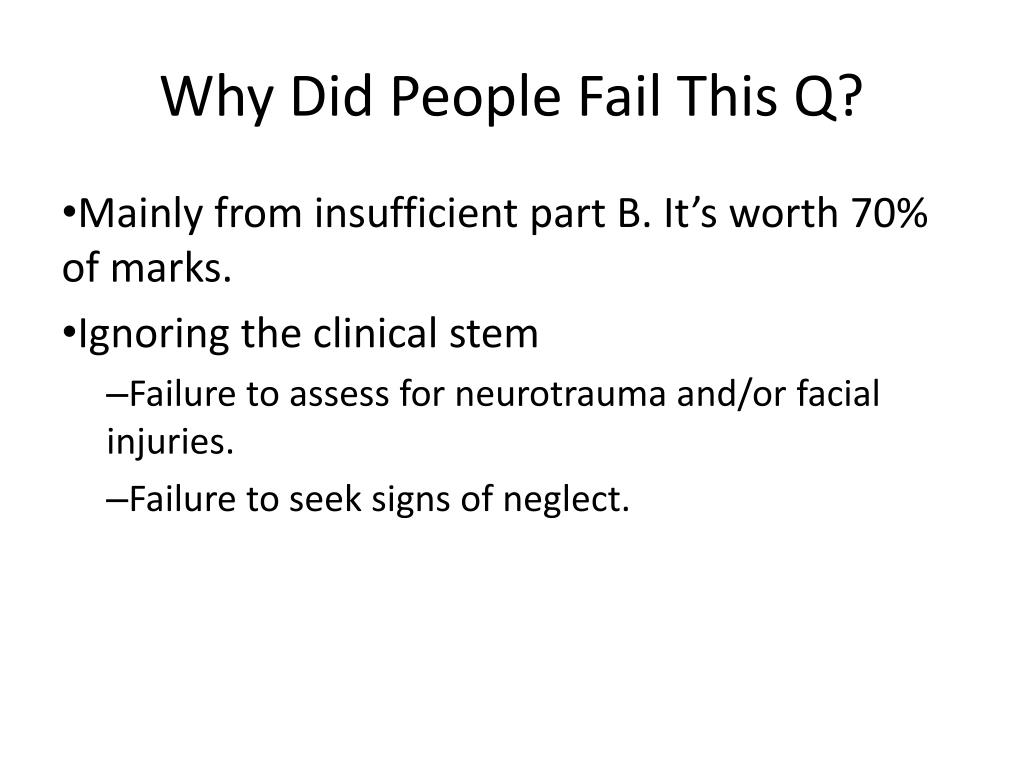 Why Did People Fail This Q?

•Mainly from insufficient part B. It’s worth 70% of marks.

•Ignoring the clinical stem

–Failure to assess for neurotrauma and/or facial injuries.

–Failure to seek signs of neglect.